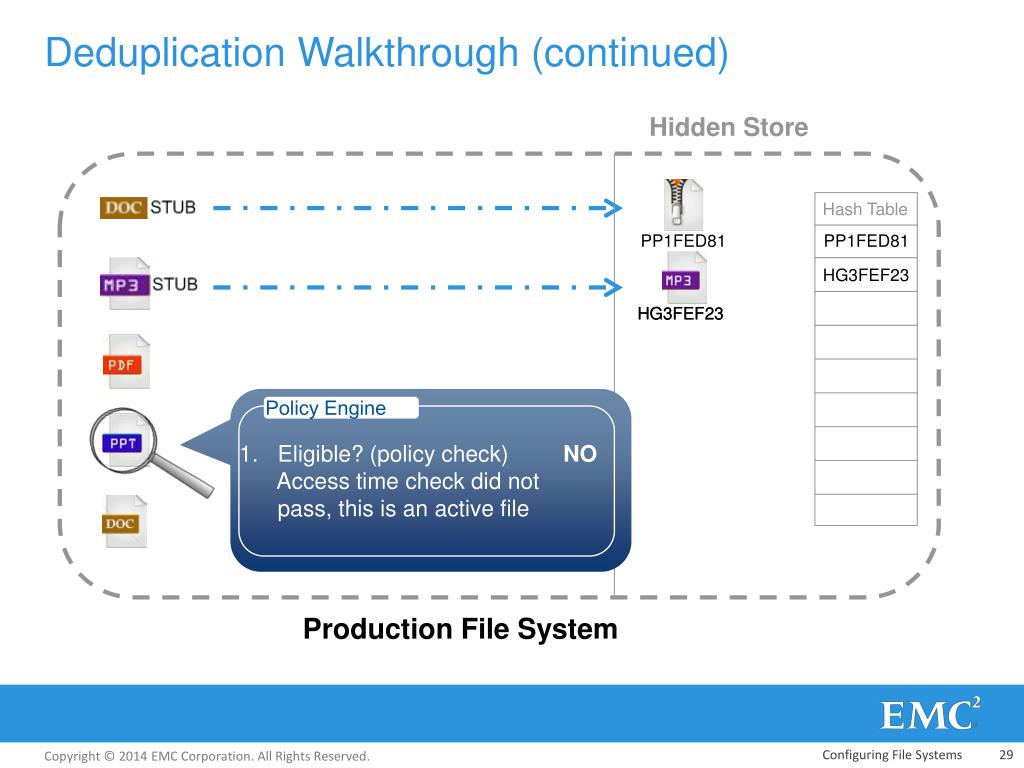 Deduplication Walkthrough (continued)

Hidden Store

DOC STUB

MP3 STUB

PDF

PPT

DOC

PP1FED81

MP3

HG3FEF23

| Hash Table |
|---|
| PP1FED81 |
| HG3FEF23 |
| |
| |
| |
| |
| |
| |
| |

Policy Engine

1. Eligible? (policy check) NO
Access time check did not pass, this is an active file

Production File System

EMC$^2$

Copyright © 2014 EMC Corporation. All Rights Reserved.

Configuring File Systems 29